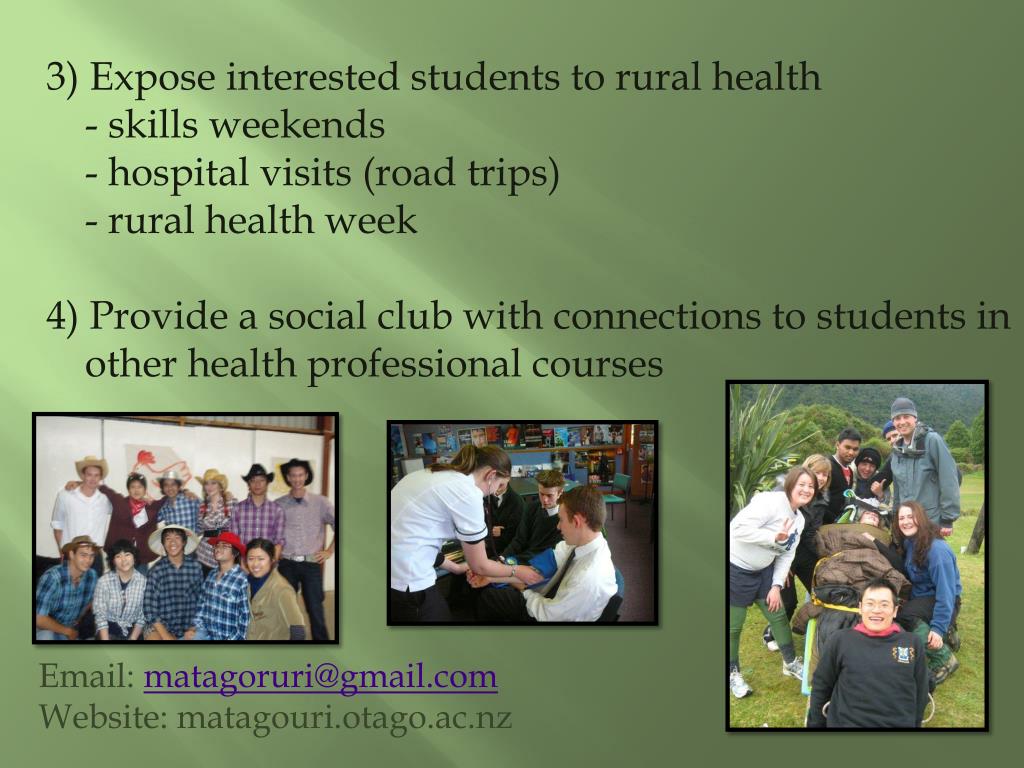 3) Expose interested students to rural health
- skills weekends
- hospital visits (road trips)
- rural health week

4) Provide a social club with connections to students in other health professional courses

Email: matagoruri@gmail.com
Website: matagouri.otago.ac.nz